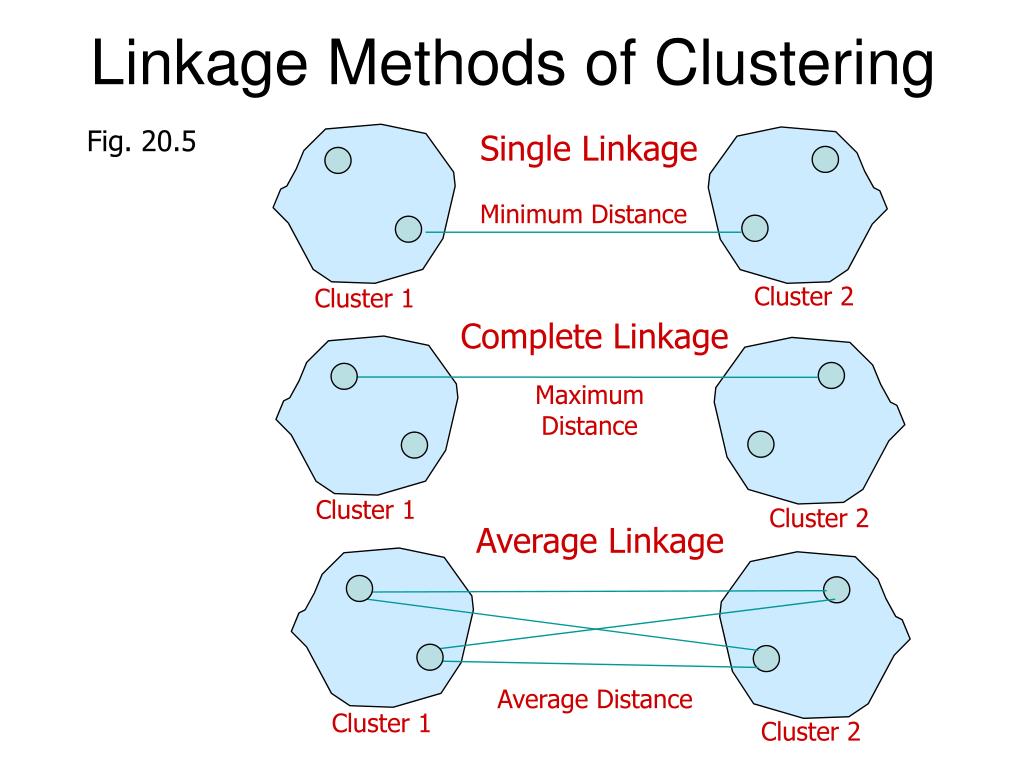 Linkage Methods of Clustering

Fig. 20.5

Single Linkage

Minimum Distance

Cluster 1

Cluster 2

Complete Linkage

Maximum Distance

Cluster 1

Cluster 2

Average Linkage

Average Distance

Cluster 1

Cluster 2